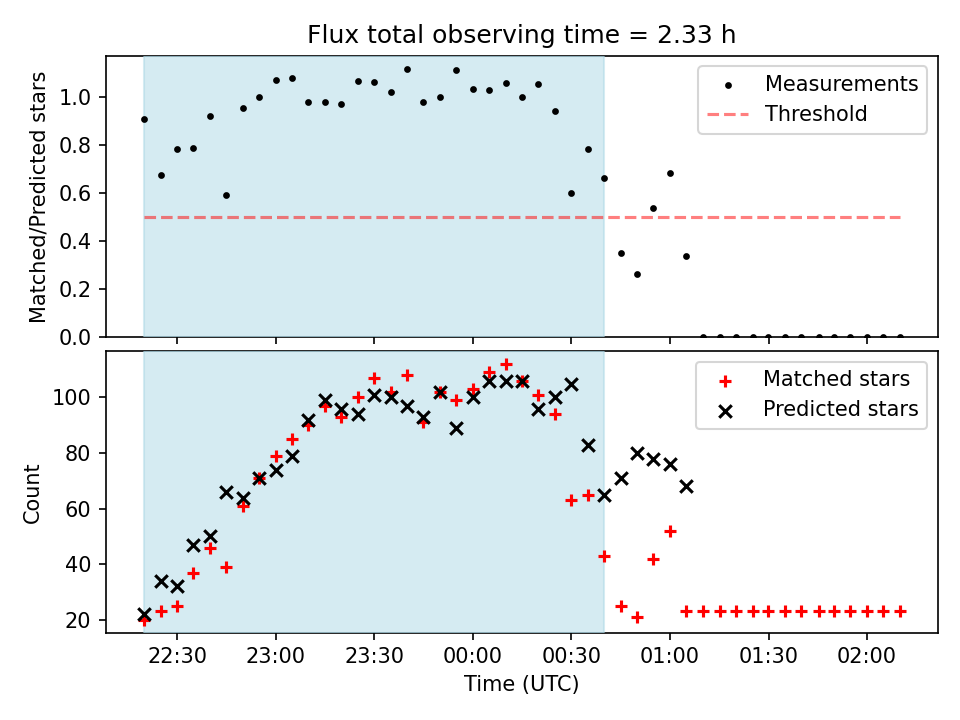 Flux total observing time = 2.33 h

Matched/Predicted stars

1.0
0.8
0.6
0.4
0.2
0.0

Measurements
Threshold

Count

100
80
60
40
20

Matched stars
Predicted stars

22:30
23:00
23:30
00:00
00:30
01:00
01:30
02:00

Time (UTC)